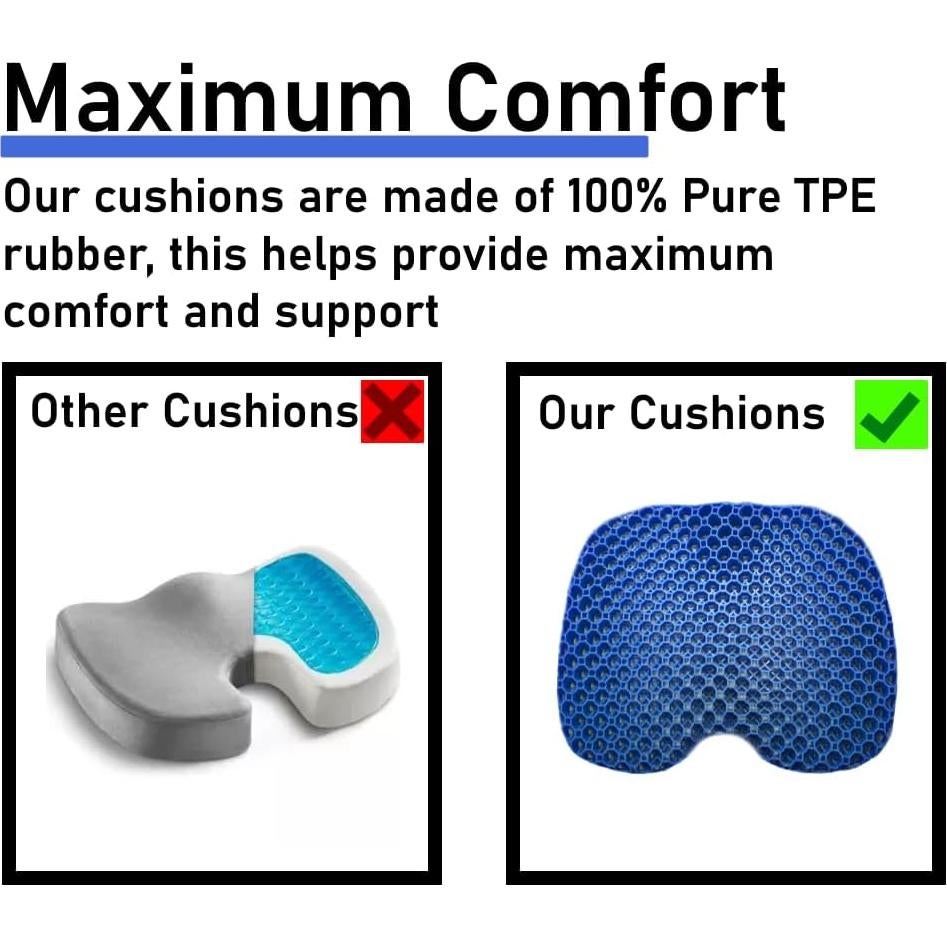 Maximum Comfort

Our cushions are made of 100% Pure TPE rubber, this helps provide maximum comfort and support

Other Cushions

Our Cushions